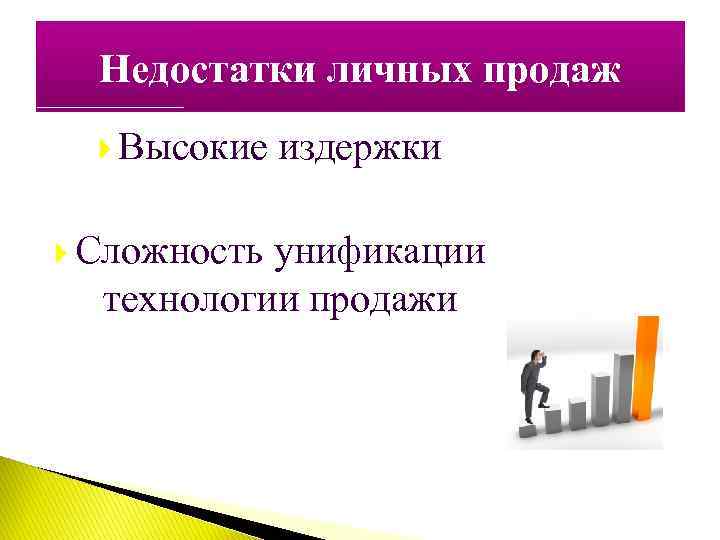 Недостатки личных продаж

Высокие издержки

Сложность унификации технологии продажи